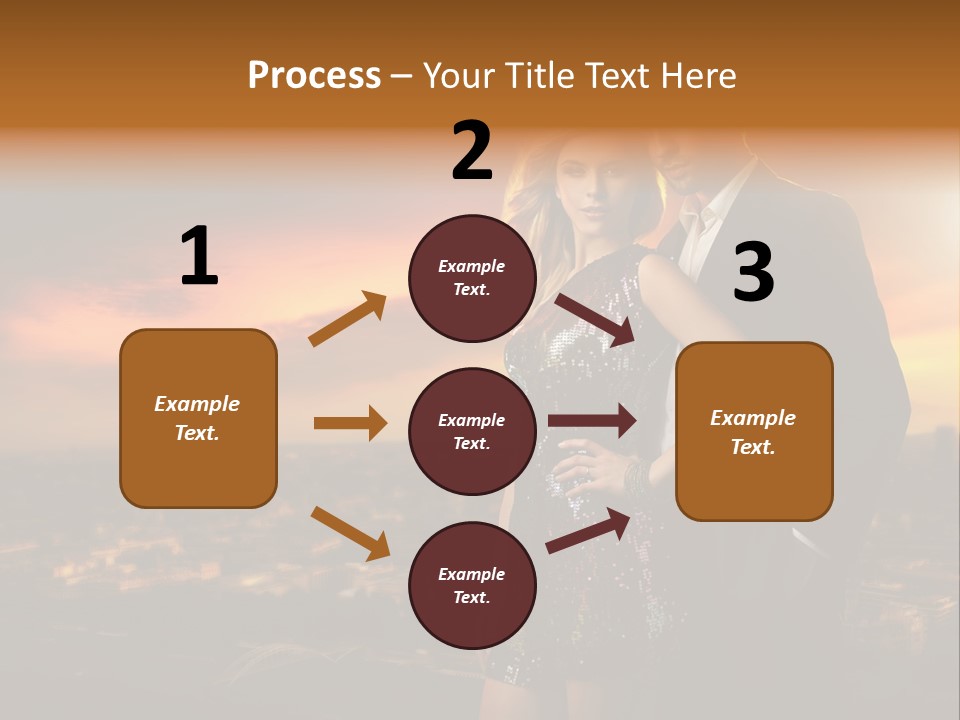 Process – Your Title Text Here

1

Example Text.

2

Example Text.

Example Text.

Example Text.

3

Example Text.